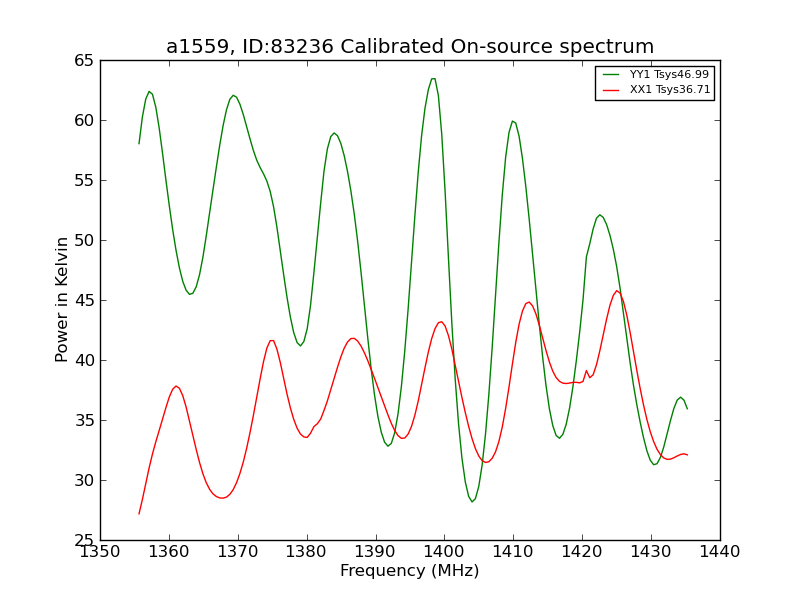 a1559, ID:83236 Calibrated On-source spectrum

YY1 Tsys46.99
XX1 Tsys36.71

Power in Kelvin

65
60
55
50
45
40
35
30
25

1350 1360 1370 1380 1390 1400 1410 1420 1430 1440

Frequency (MHz)